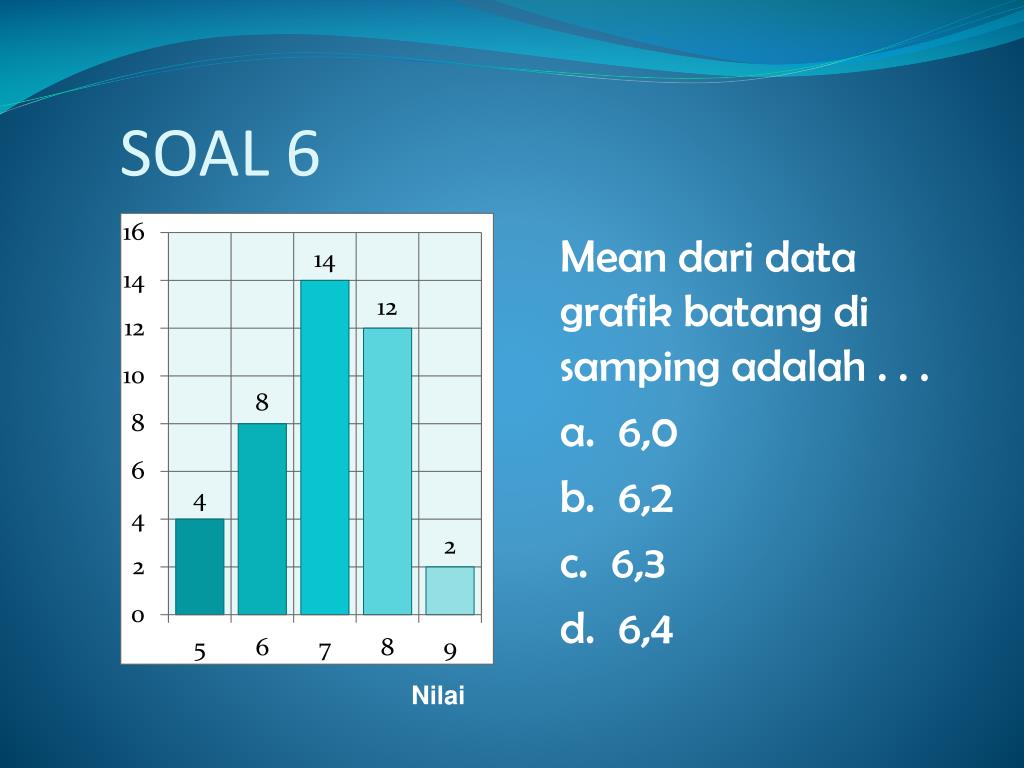 SOAL 6

16
14
12
10
8
6
4
2
0

4
8
14
12
2

5
6
7
8
9

Nilai

Mean dari data grafik batang di samping adalah . . .

a. 6,0
b. 6,2
c. 6,3
d. 6,4